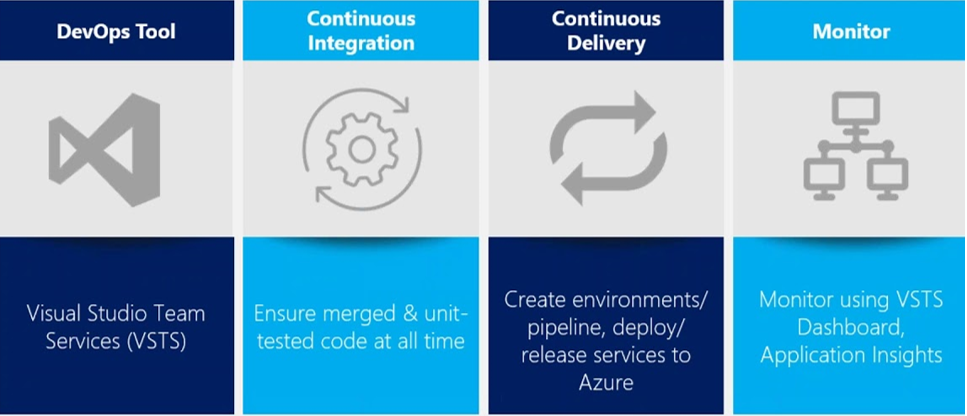 DevOps Tool

Visual Studio Team Services (VSTS)

Continuous Integration

Ensure merged & unit-tested code at all time

Continuous Delivery

Create environments/ pipeline, deploy/ release services to Azure

Monitor

Monitor using VSTS Dashboard, Application Insights